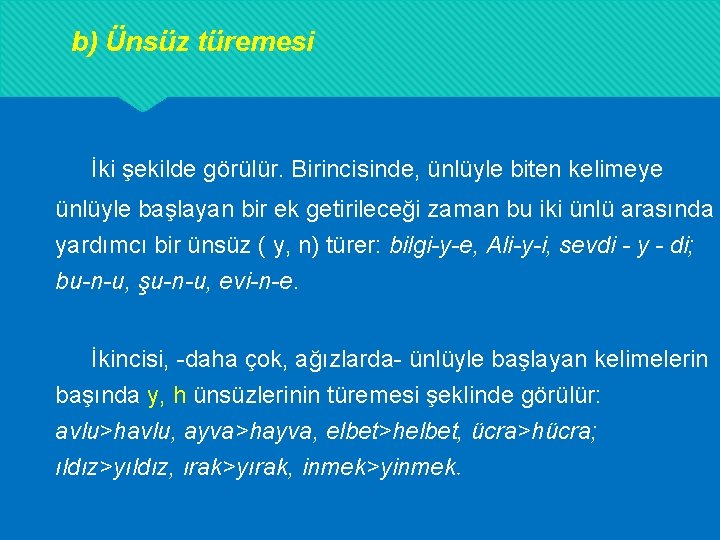 b) Ünsüz türemesi

İki şekilde görülür. Birincisinde, ünlüyle biten kelimeye ünlüyle başlayan bir ek getirileceği zaman bu iki ünlü arasında yardımcı bir ünsüz ( y, n) türer: bilgi-y-e, Ali-y-i, sevdi - y - di; bu-n-u, şu-n-u, evi-n-e.

İkincisi, -daha çok, ağızlarda- ünlüyle başlayan kelimelerin başında y, h ünsüzlerinin türemesi şeklinde görülür: avlu>havlu, ayva>hayva, elbet>helbet, ücra>hücra; ıldız>yıldız, ırak>yırak, inmek>yinmek.